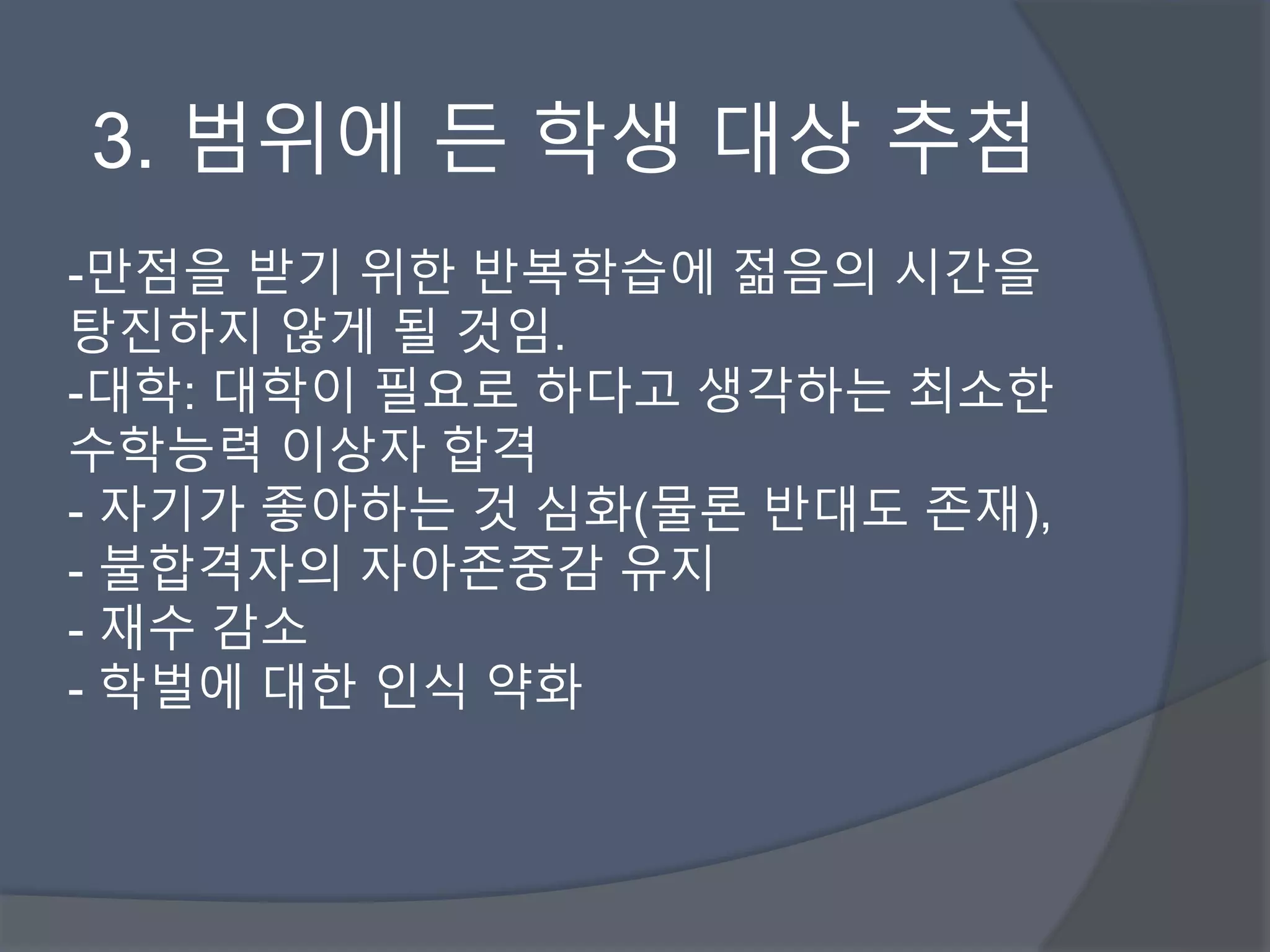 3. 범위에 든 학생 대상 추첨

-만점을 받기 위한 반복학습에 젊음의 시간을 탕진하지 않게 될 것임.
-대학: 대학이 필요로 하다고 생각하는 최소한 수학능력 이상자 합격
- 자기가 좋아하는 것 심화(물론 반대도 존재),
- 불합격자의 자아존중감 유지
- 재수 감소
- 학벌에 대한 인식 약화